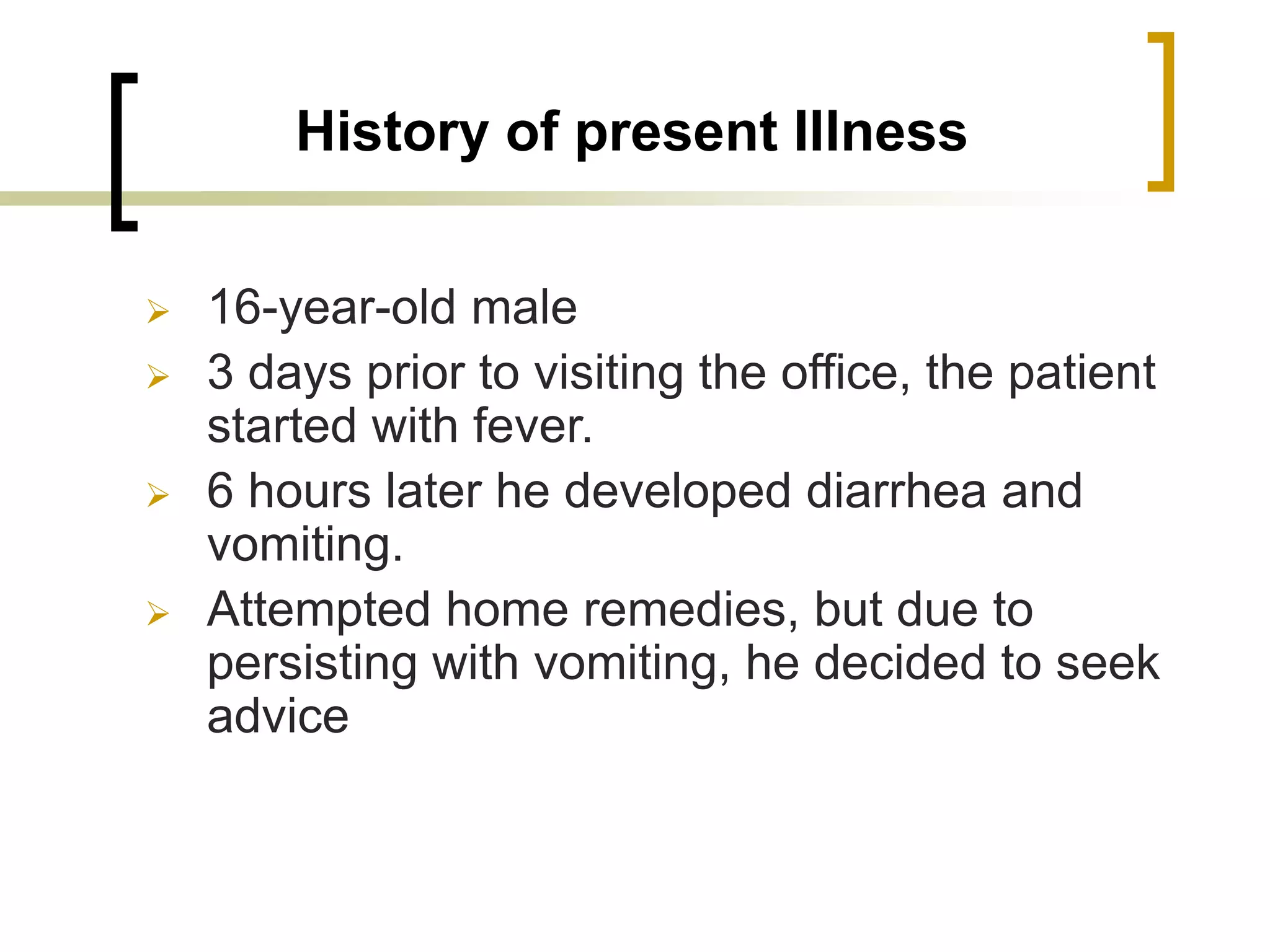 History of present Illness

➢ 16-year-old male
➢ 3 days prior to visiting the office, the patient started with fever.
➢ 6 hours later he developed diarrhea and vomiting.
➢ Attempted home remedies, but due to persisting with vomiting, he decided to seek advice